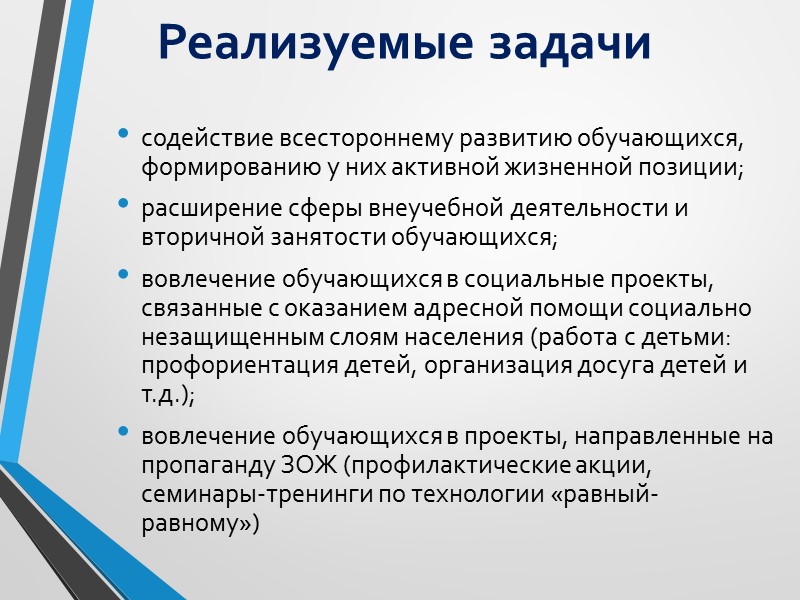 Реализуемые задачи

• содействие всестороннему развитию обучающихся, формированию у них активной жизненной позиции;
• расширение сферы внеучебной деятельности и вторичной занятости обучающихся;
• вовлечение обучающихся в социальные проекты, связанные с оказанием адресной помощи социально незащищенным слоям населения (работа с детьми: профориентация детей, организация досуга детей и т.д.);
• вовлечение обучающихся в проекты, направленные на пропаганду ЗОЖ (профилактические акции, семинары-тренинги по технологии «равный-равному»)